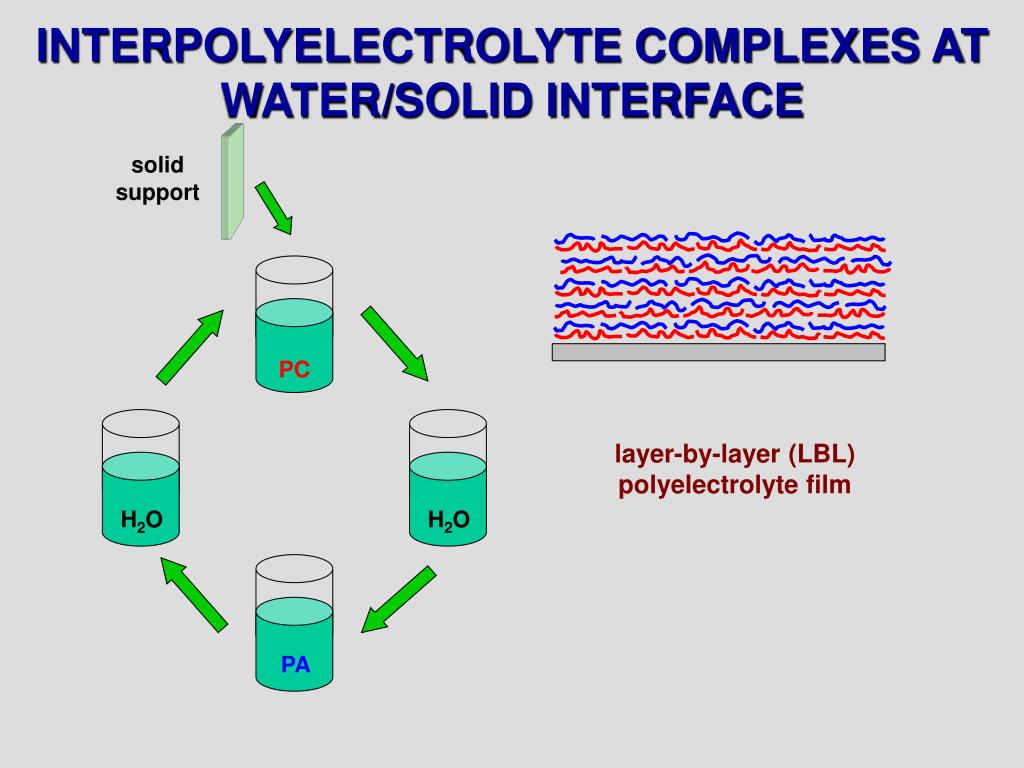 INTERPOLYELECTROLYTE COMPLEXES AT WATER/SOLID INTERFACE

solid support

PC

$H_2O$

$H_2O$

PA

layer-by-layer (LBL) polyelectrolyte film